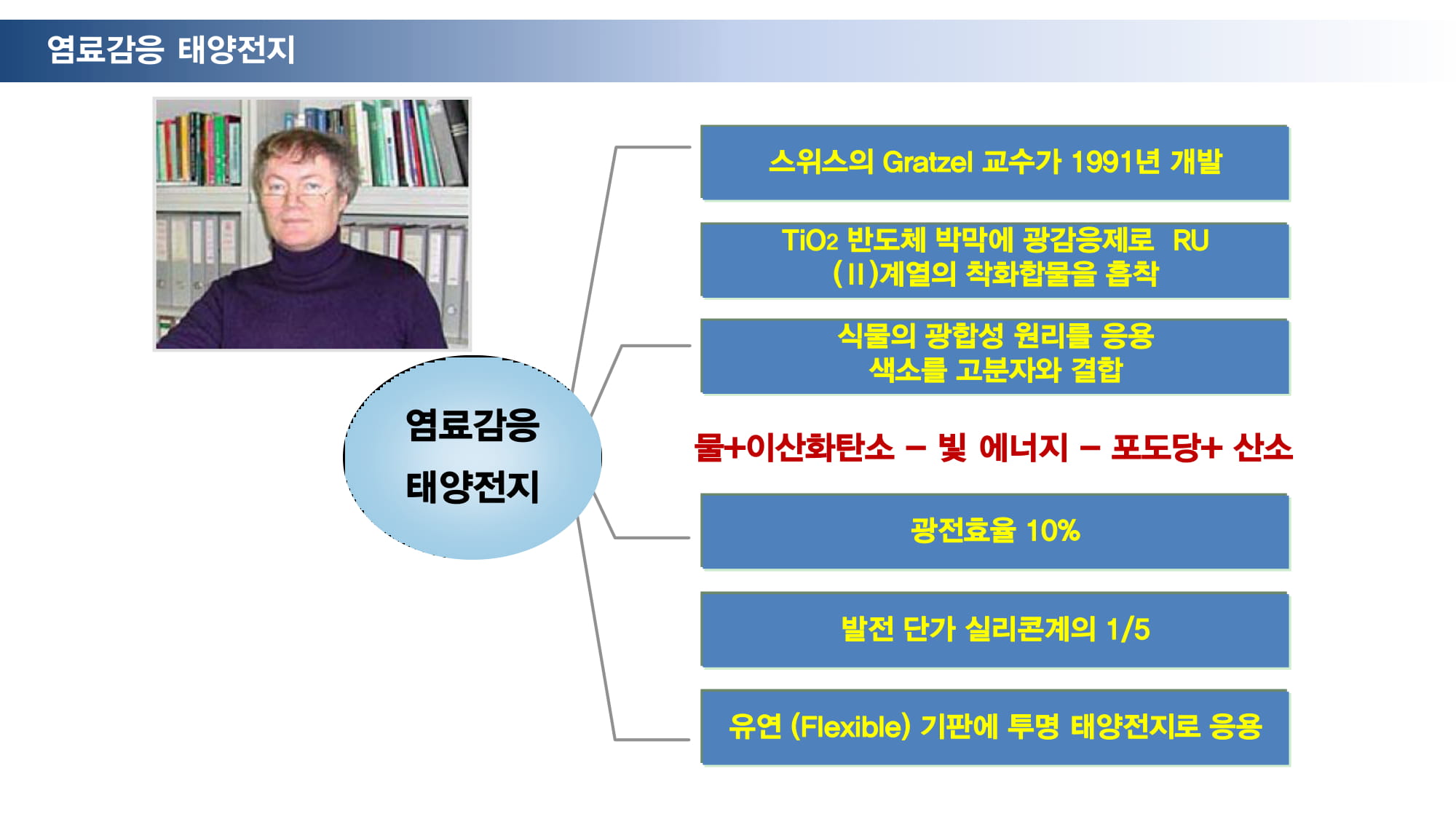 염료감응 태양전지

염료감응 태양전지

스위스의 Gratzel 교수가 1991년 개발

$TiO_2$ 반도체 박막에 광감응제로 RU (II)계열의 착화합물을 흡착

식물의 광합성 원리를 응용 색소를 고분자와 결합

물+이산화탄소 – 빛 에너지 – 포도당+ 산소

광전효율 10%

발전 단가 실리콘계의 1/5

유연 (Flexible) 기판에 투명 태양전지로 응용